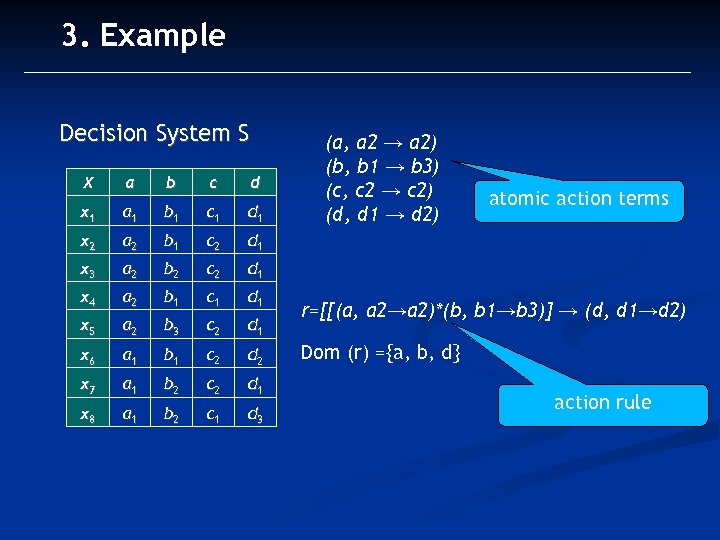 3. Example

Decision System S

| X | a | b | c | d |
|---|---|---|---|---|
| $x_1$ | $a_1$ | $b_1$ | $c_1$ | $d_1$ |
| $x_2$ | $a_2$ | $b_1$ | $c_2$ | $d_1$ |
| $x_3$ | $a_2$ | $b_2$ | $c_2$ | $d_1$ |
| $x_4$ | $a_2$ | $b_1$ | $c_1$ | $d_1$ |
| $x_5$ | $a_2$ | $b_3$ | $c_2$ | $d_1$ |
| $x_6$ | $a_1$ | $b_1$ | $c_2$ | $d_2$ |
| $x_7$ | $a_1$ | $b_2$ | $c_2$ | $d_1$ |
| $x_8$ | $a_1$ | $b_2$ | $c_1$ | $d_3$ |

(a, a2 → a2)
(b, b1 → b3)
(c, c2 → c2)
(d, d1 → d2)

atomic action terms

r=[[(a, a2→a2)*(b, b1→b3)] → (d, d1→d2)

Dom (r) ={a, b, d}

action rule